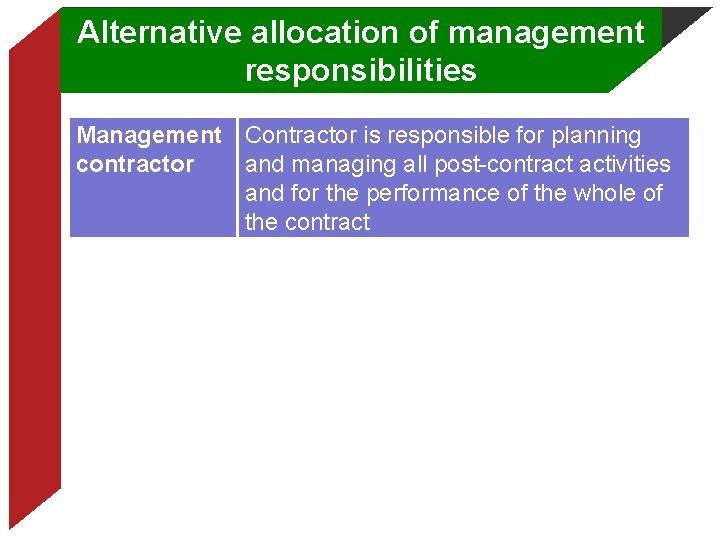 Alternative allocation of management responsibilities

| Management contractor | Contractor is responsible for planning and managing all post-contract activities and for the performance of the whole of the contract |
|---|---|